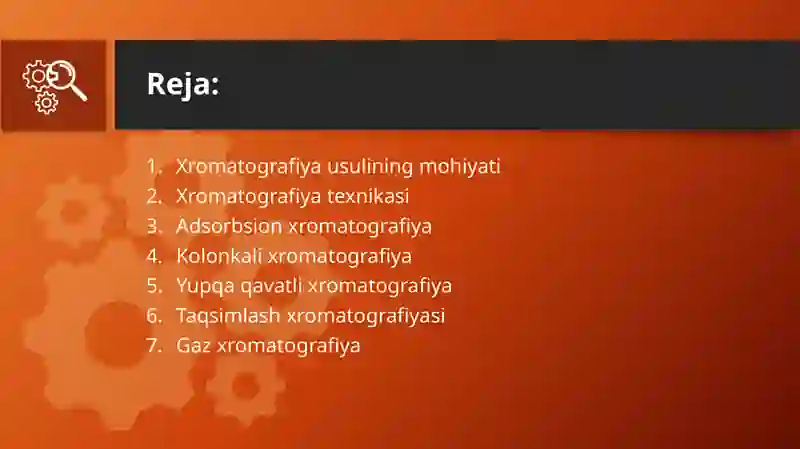 Reja:

1. Xromatografiya usulining mohiyati
2. Xromatografiya texnikasi
3. Adsorbsion xromatografiya
4. Kolonkali xromatografiya
5. Yupqa qavatli xromatografiya
6. Taqsimlash xromatografiyasi
7. Gaz xromatografiya